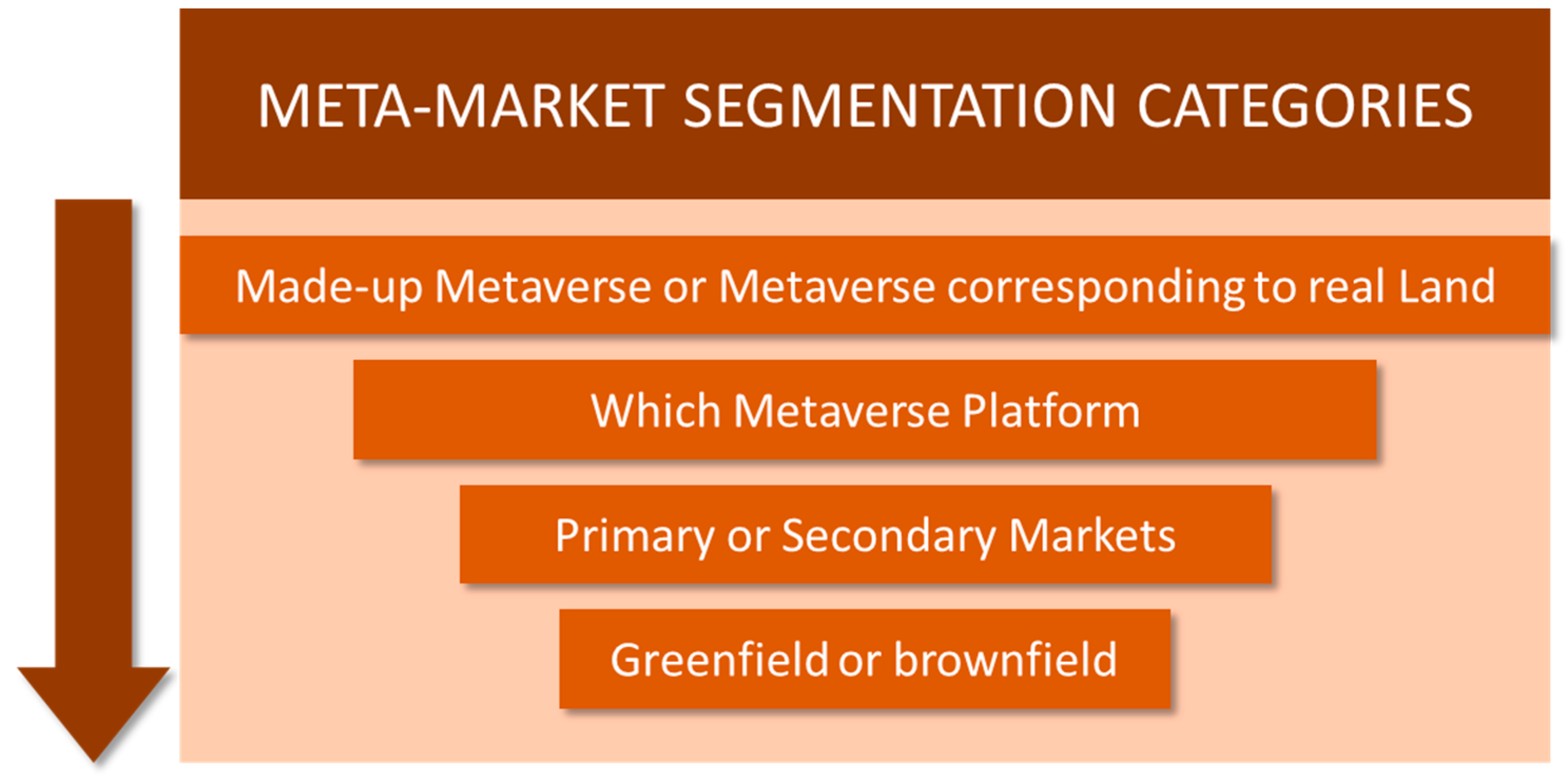 META-MARKET SEGMENTATION CATEGORIES

Made-up Metaverse or Metaverse corresponding to real Land

Which Metaverse Platform

Primary or Secondary Markets

Greenfield or brownfield